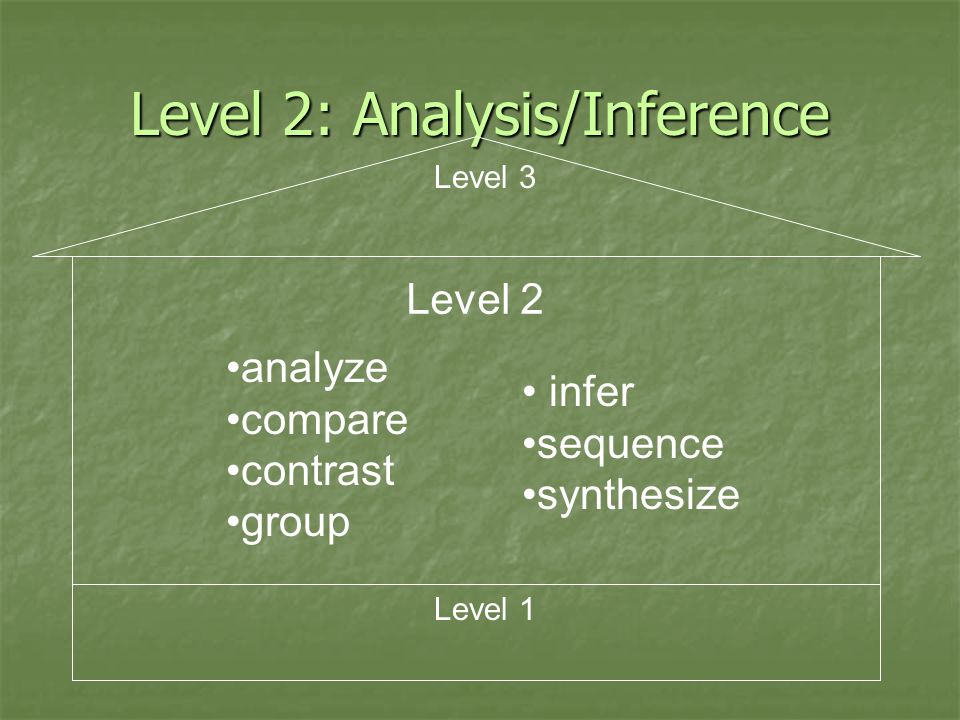 Level 2: Analysis/Inference

Level 3

Level 2

•analyze
•compare
•contrast
•group

• infer
•sequence
•synthesize

Level 1